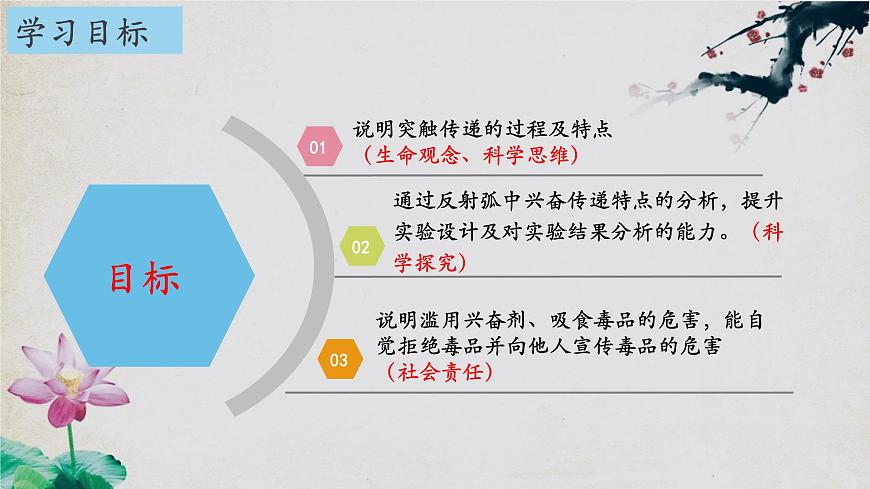 学习目标

目标

01 说明突触传递的过程及特点（生命观念、科学思维）

02 通过反射弧中兴奋传递特点的分析，提升实验设计及对实验结果分析的能力。（科学探究）

03 说明滥用兴奋剂、吸食毒品的危害，能自觉拒绝毒品并向他人宣传毒品的危害（社会责任）